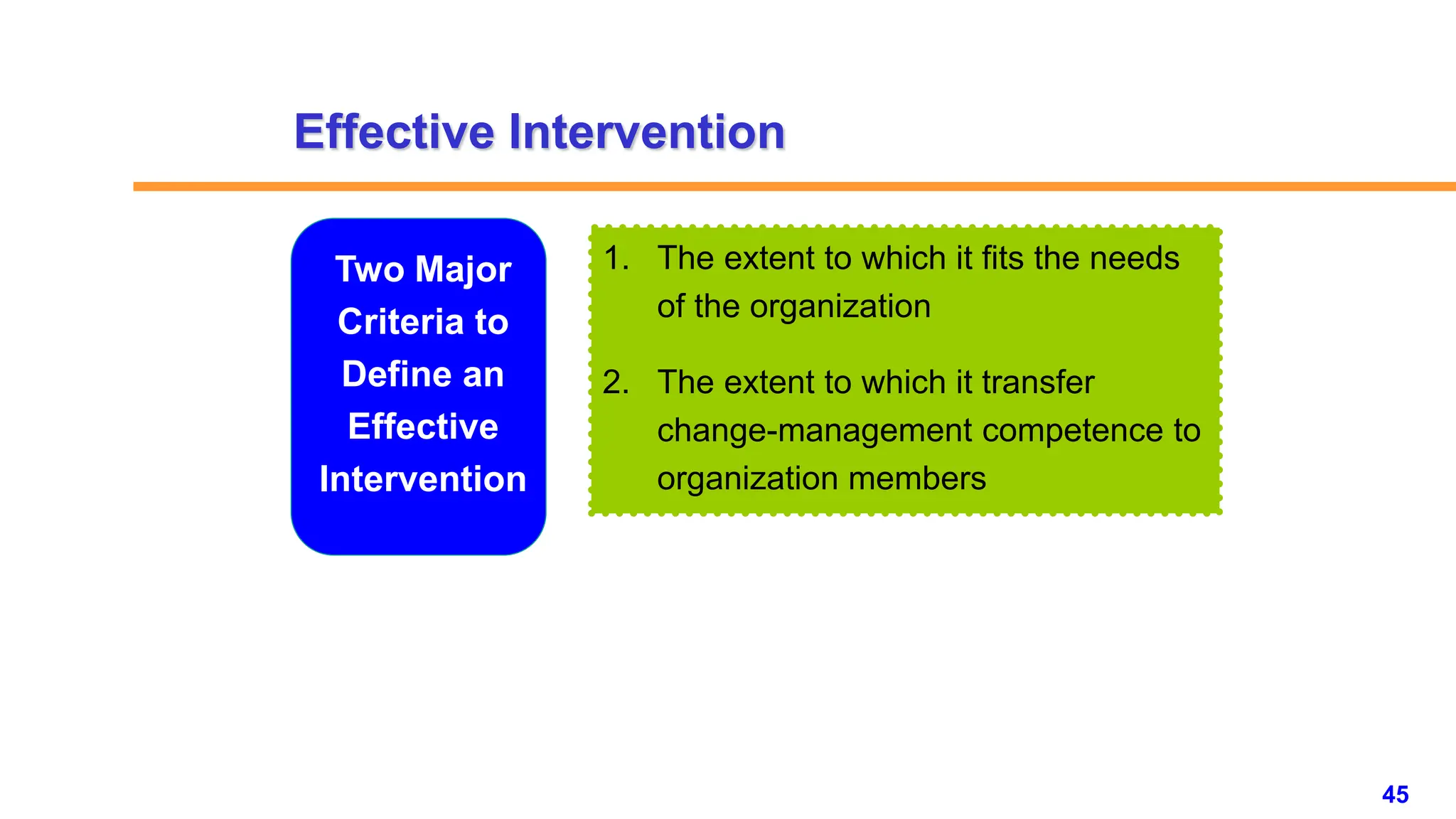 Effective Intervention

Two Major Criteria to Define an Effective Intervention

1. The extent to which it fits the needs of the organization

2. The extent to which it transfer change-management competence to organization members

45